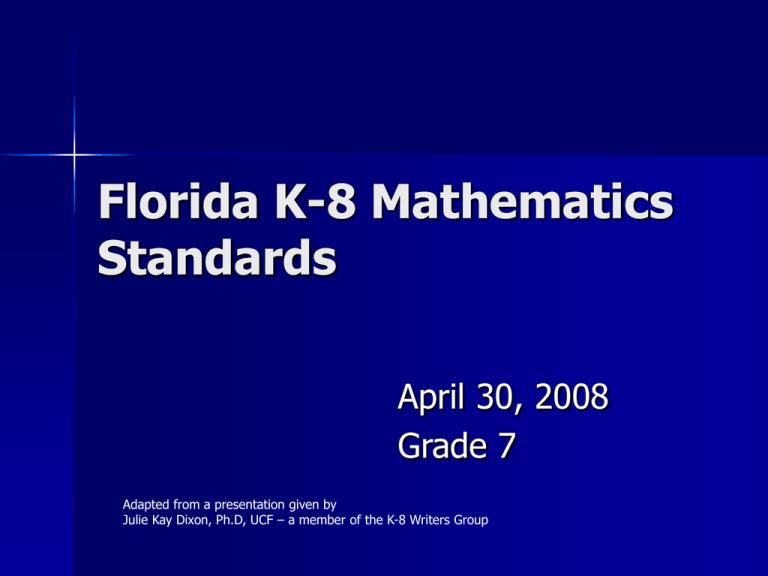 Florida K-8 Mathematics Standards

April 30, 2008
Grade 7

Adapted from a presentation given by
Julie Kay Dixon, Ph.D, UCF – a member of the K-8 Writers Group